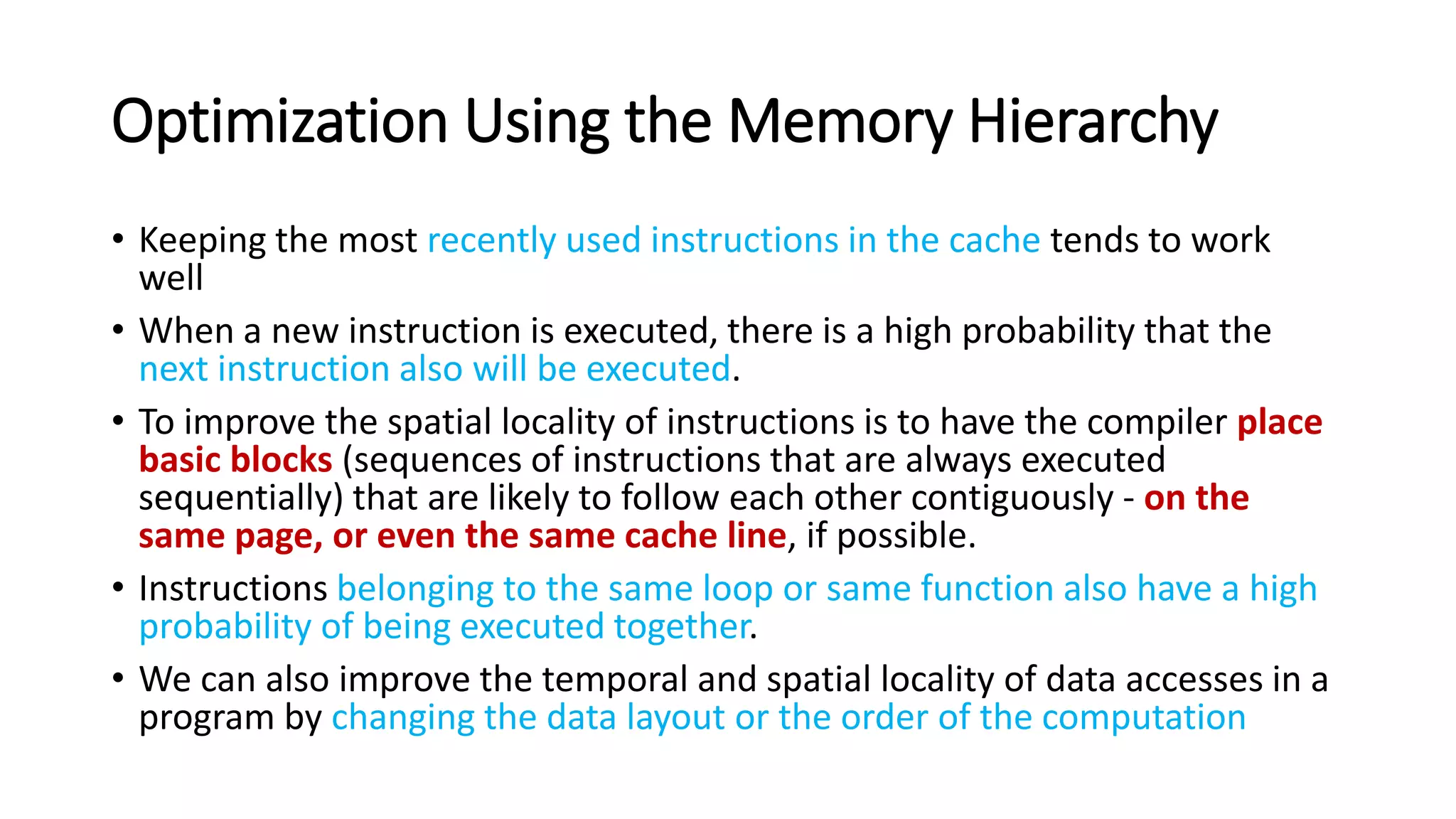 Optimization Using the Memory Hierarchy

• Keeping the most recently used instructions in the cache tends to work well

• When a new instruction is executed, there is a high probability that the next instruction also will be executed.

• To improve the spatial locality of instructions is to have the compiler place basic blocks (sequences of instructions that are always executed sequentially) that are likely to follow each other contiguously - on the same page, or even the same cache line, if possible.

• Instructions belonging to the same loop or same function also have a high probability of being executed together.

• We can also improve the temporal and spatial locality of data accesses in a program by changing the data layout or the order of the computation